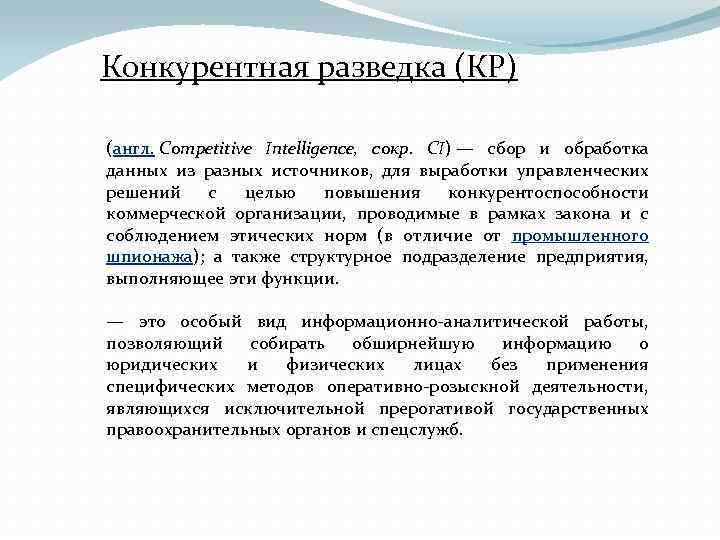 Конкурентная разведка (КР)

(англ. Competitive Intelligence, сокр. CI) — сбор и обработка данных из разных источников, для выработки управленческих решений с целью повышения конкурентоспособности коммерческой организации, проводимые в рамках закона и с соблюдением этических норм (в отличие от промышленного шпионажа); а также структурное подразделение предприятия, выполняющее эти функции.

— это особый вид информационно-аналитической работы, позволяющий собирать обширнейшую информацию о юридических и физических лицах без применения специфических методов оперативно-розыскной деятельности, являющихся исключительной прерогативой государственных правоохранительных органов и спецслужб.